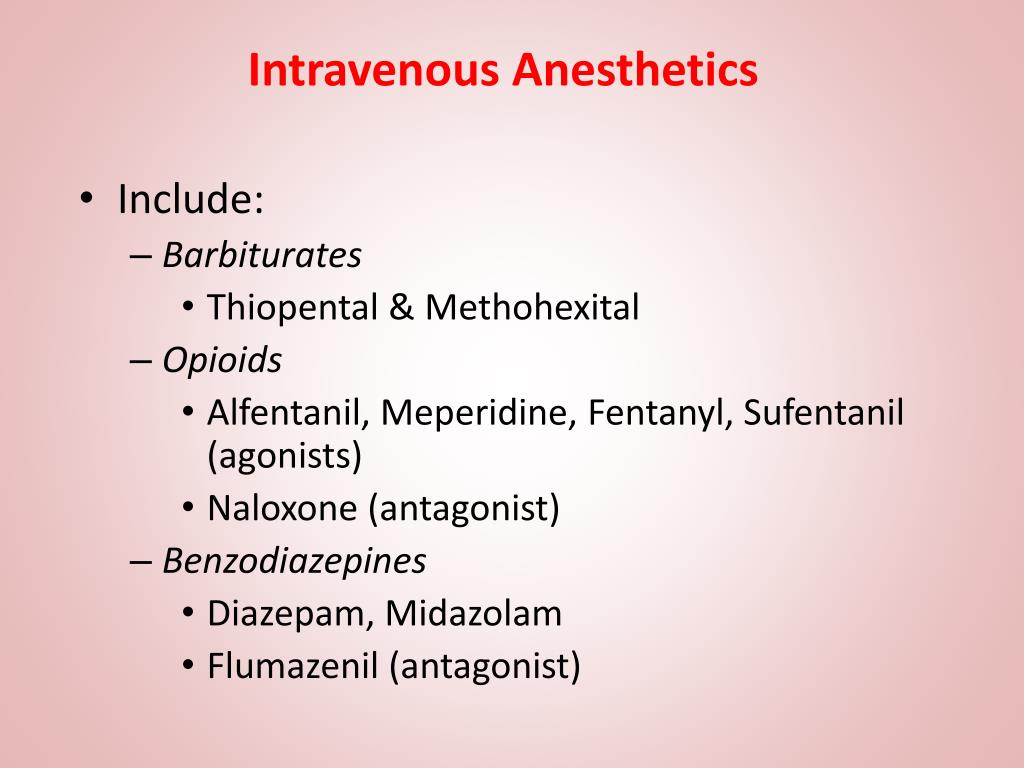 Intravenous Anesthetics

• Include:
– Barbiturates
• Thiopental & Methohexital
– Opioids
• Alfentanil, Meperidine, Fentanyl, Sufentanil (agonists)
• Naloxone (antagonist)
– Benzodiazepines
• Diazepam, Midazolam
• Flumazenil (antagonist)